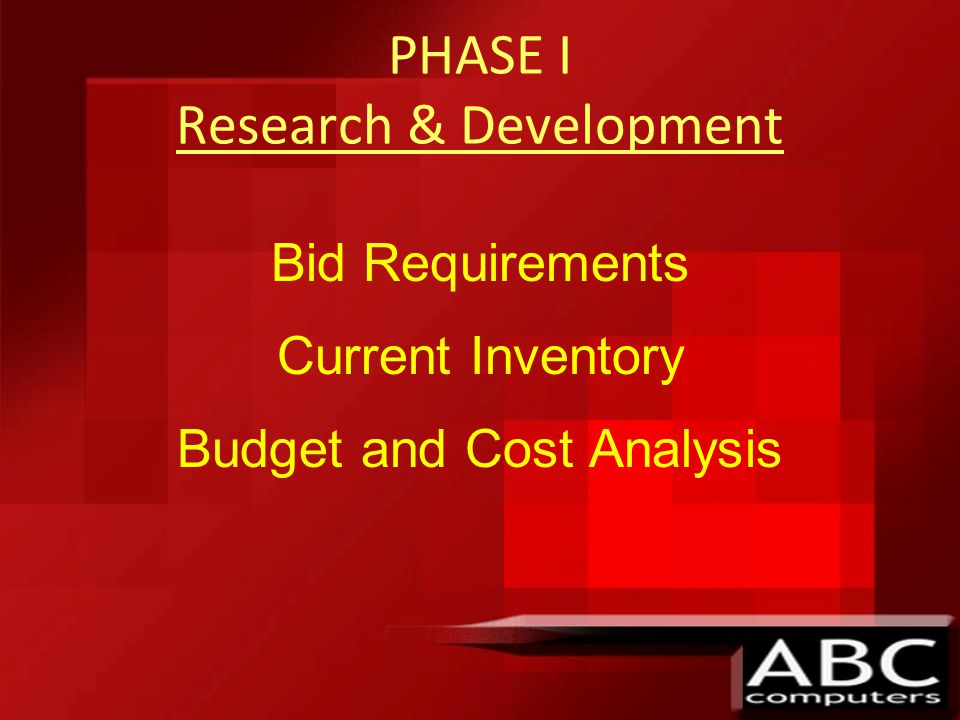 PHASE I
Research & Development

Bid Requirements

Current Inventory

Budget and Cost Analysis

ABC
computers